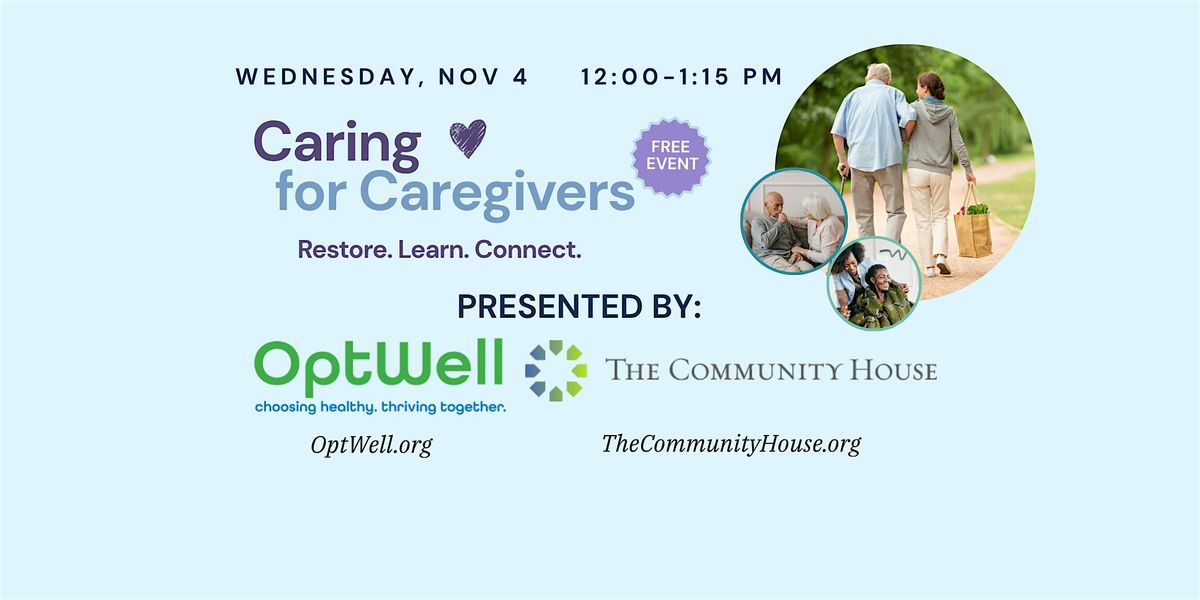 WEDNESDAY, NOV 4 12:00-1:15 PM

Caring for Caregivers

FREE EVENT

Restore. Learn. Connect.

PRESENTED BY:

OptWell
choosing healthy. thriving together.

THE COMMUNITY HOUSE

OptWell.org

TheCommunityHouse.org